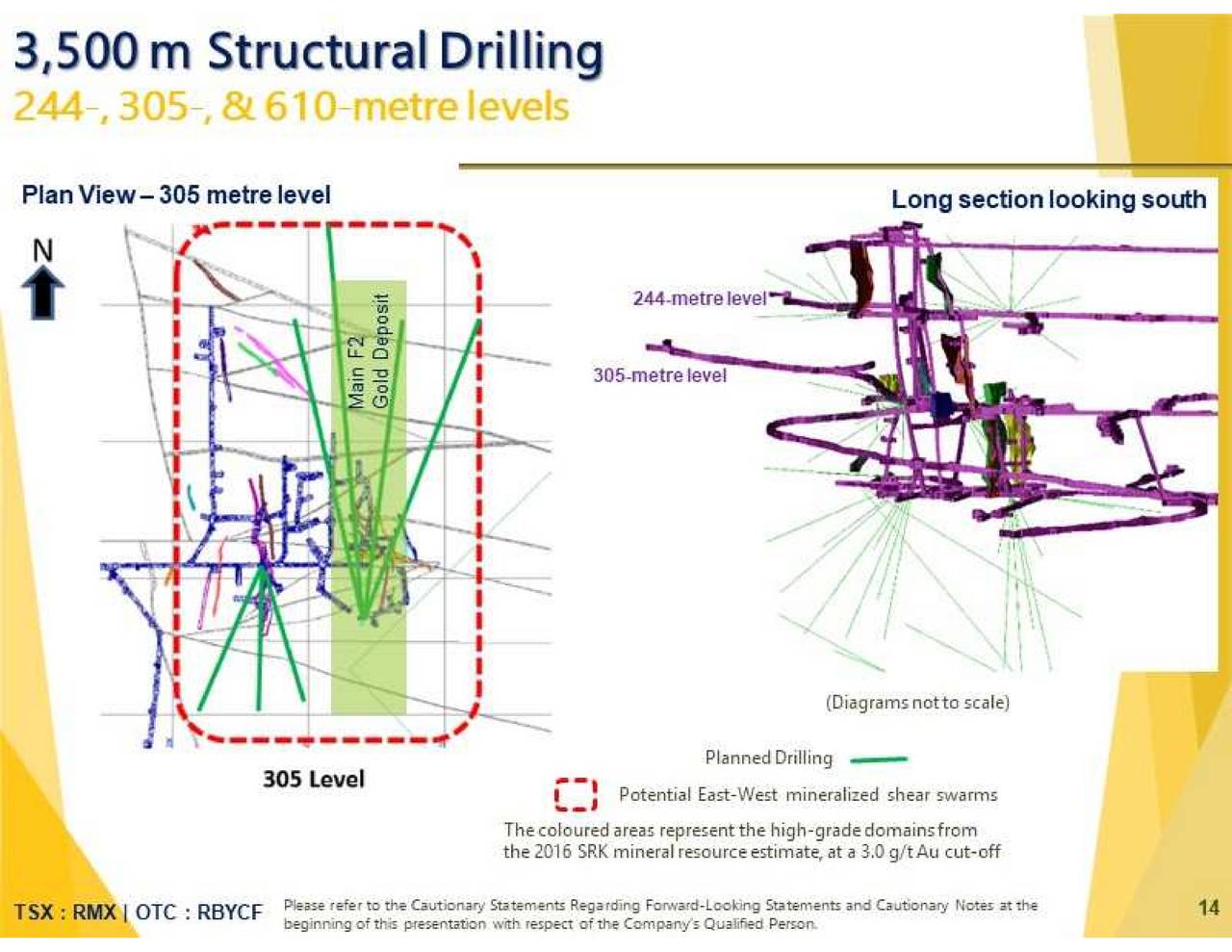 3,500 m Structural Drilling
244-, 305-, & 610-metre levels

Plan View – 305 metre level

N

Main F2 Gold Deposit

305 Level

Long section looking south

244-metre level

305-metre level

(Diagrams not to scale)

Planned Drilling

Potential East-West mineralized shear swarms

The coloured areas represent the high-grade domains from the 2016 SRK mineral resource estimate, at a 3.0 g/t Au cut-off

TSX : RMX | OTC : RBYCF

Please refer to the Cautionary Statements Regarding Forward-Looking Statements and Cautionary Notes at the beginning of this presentation with respect of the Company's Qualified Person.

14